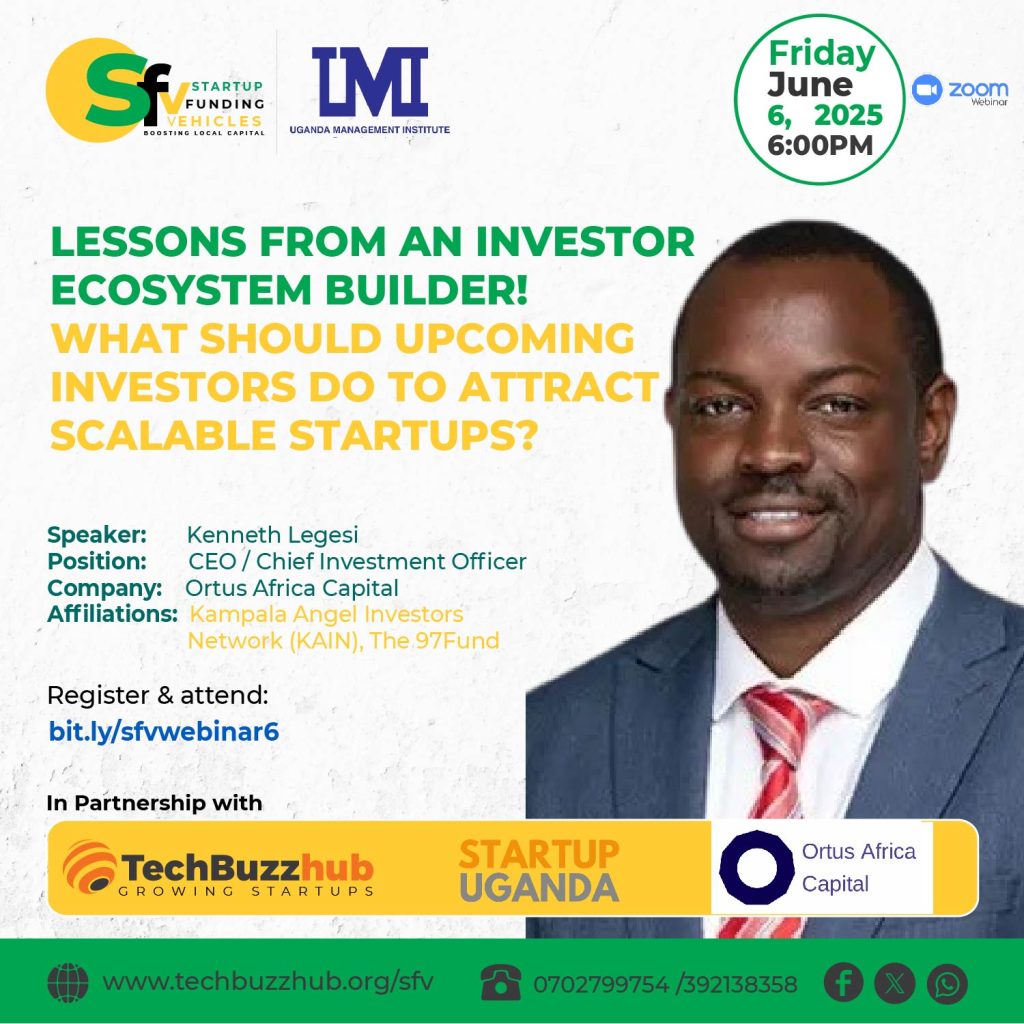 Sfv STARTUP FUNDING VEHICLES
BOOSTING LOCAL CAPITAL

UMI
UGANDA MANAGEMENT INSTITUTE

Friday
June
6, 2025
6:00PM

zoom
Webinar

LESSONS FROM AN INVESTOR ECOSYSTEM BUILDER!
WHAT SHOULD UPCOMING INVESTORS DO TO ATTRACT SCALABLE STARTUPS?

Speaker: Kenneth Legesi
Position: CEO / Chief Investment Officer
Company: Ortus Africa Capital
Affiliations: Kampala Angel Investors Network (KAIN), The 97Fund

Register & attend:
bit.ly/sfvwebinar6

In Partnership with

TechBuzzhub
GROWING STARTUPS

STARTUP
UGANDA

Ortus Africa
Capital

www.techbuzzhub.org/sfv

0702799754 /392138358